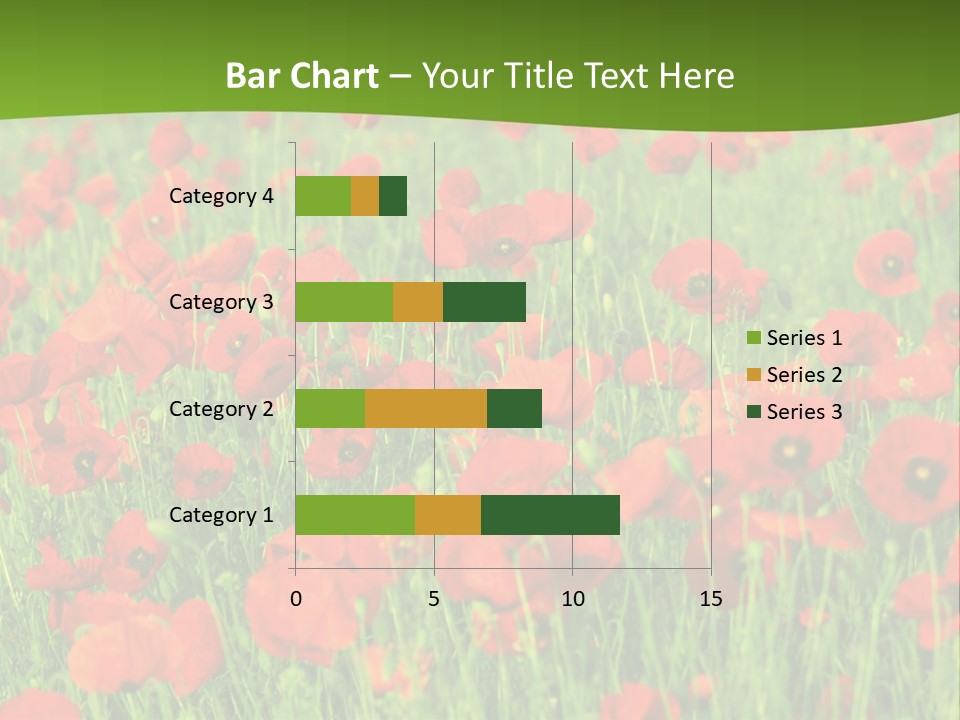 Bar Chart – Your Title Text Here

Category 4
Category 3
Category 2
Category 1

0
5
10
15

Series 1
Series 2
Series 3